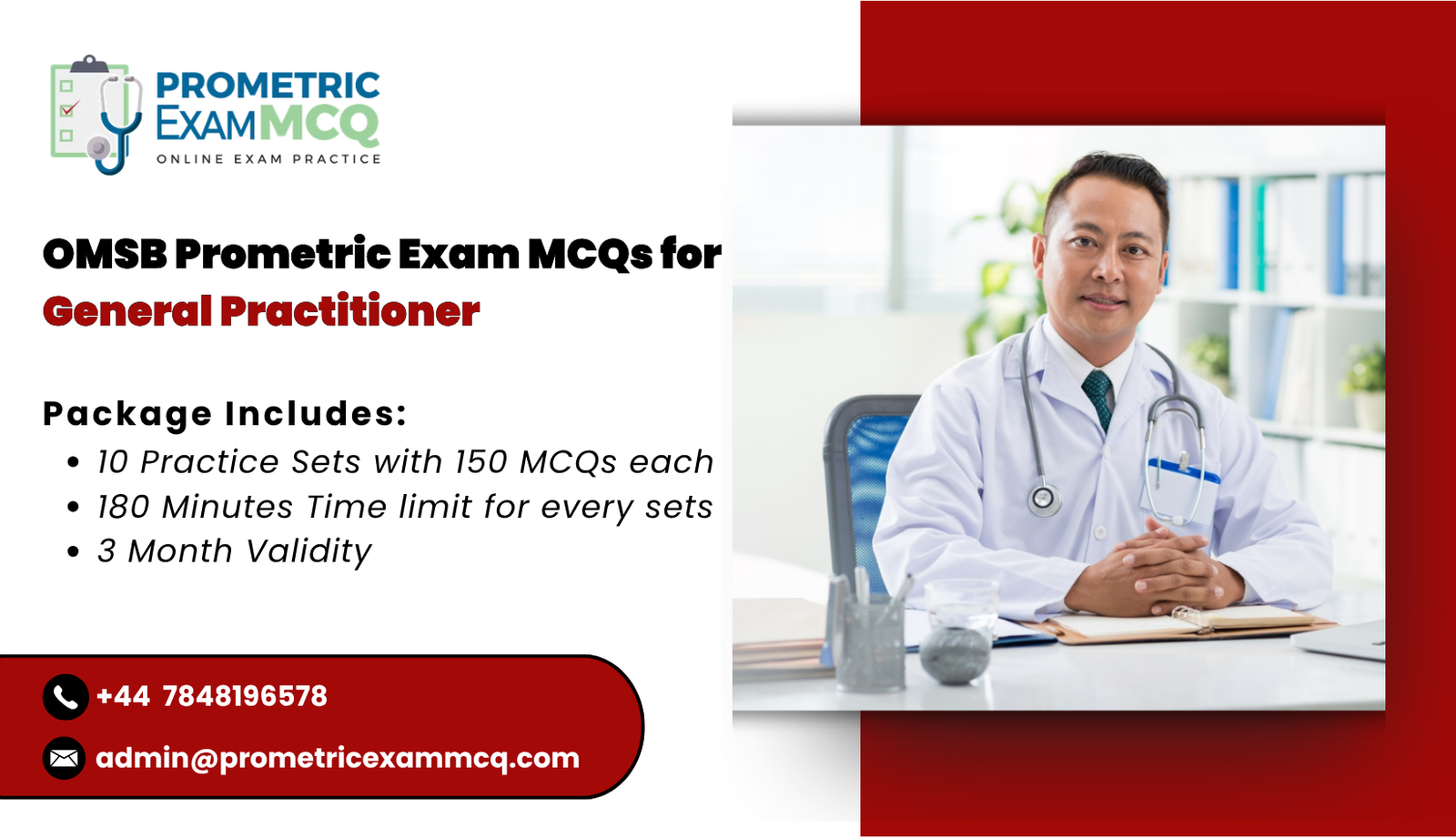 PROMETRIC EXAMMCQ
ONLINE EXAM PRACTICE

OMSB Prometric Exam MCQs for General Practitioner

Package Includes:
• 10 Practice Sets with 150 MCQs each
• 180 Minutes Time limit for every sets
• 3 Month Validity

+44 7848196578
admin@prometricexammcq.com